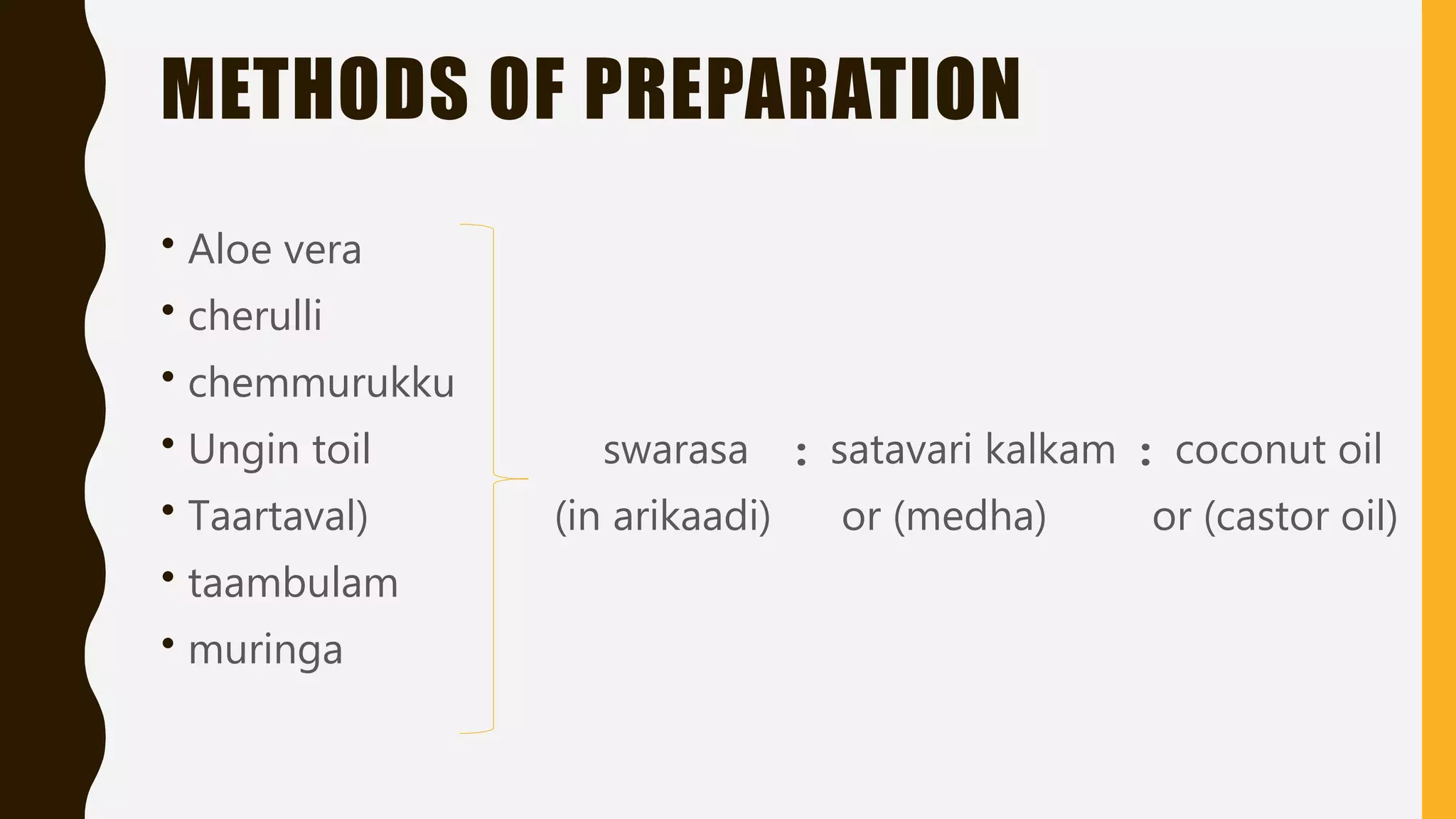 METHODS OF PREPARATION

• Aloe vera
• cherulli
• chemmurukku
• Ungin toil
• Taartaval)
• taambulam
• muringa

swarasa : satavari kalkam : coconut oil
(in arikaadi) or (medha) or (castor oil)